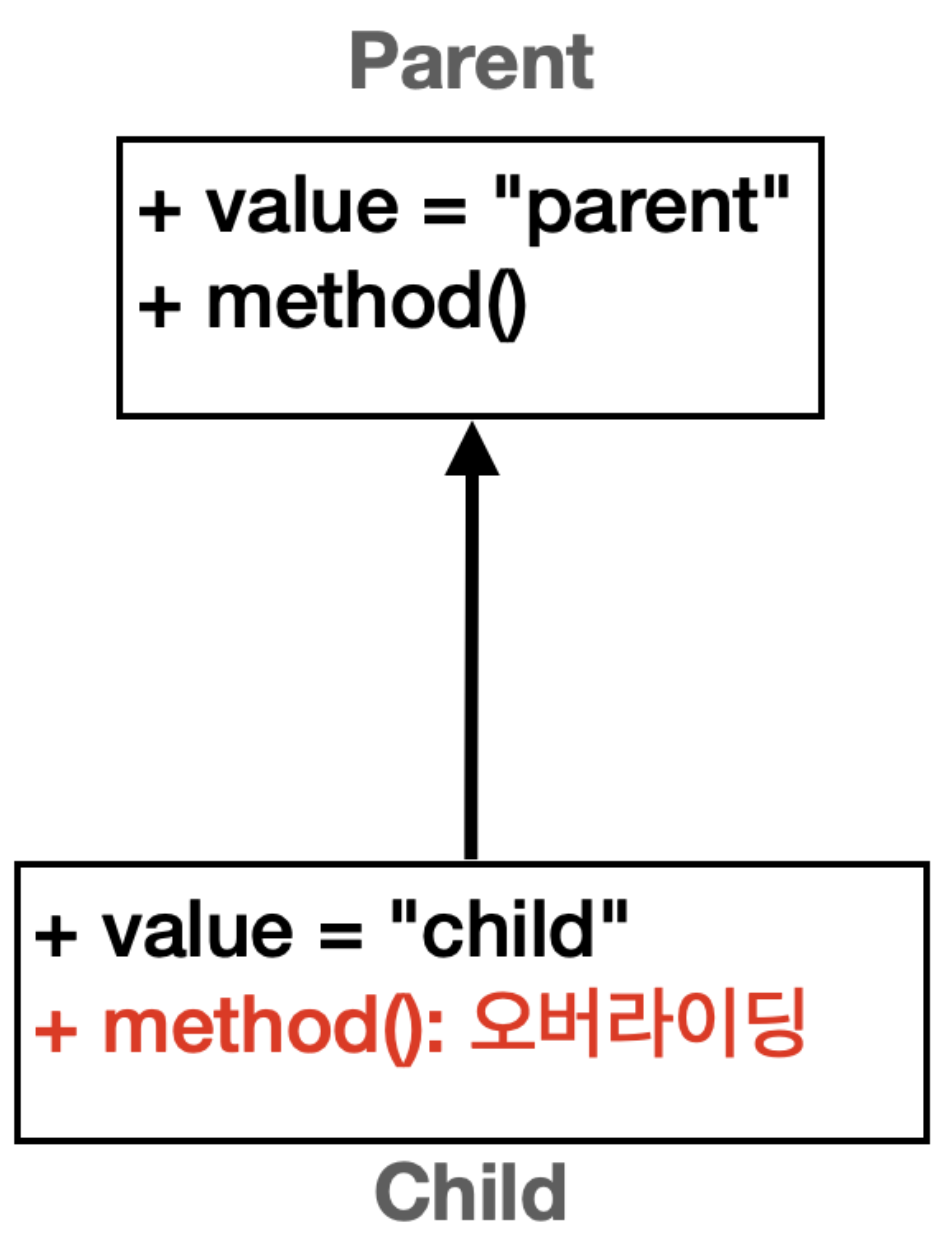 Parent

+ value = "parent"
+ method()

+ value = "child"
+ method(): 오버라이딩

Child